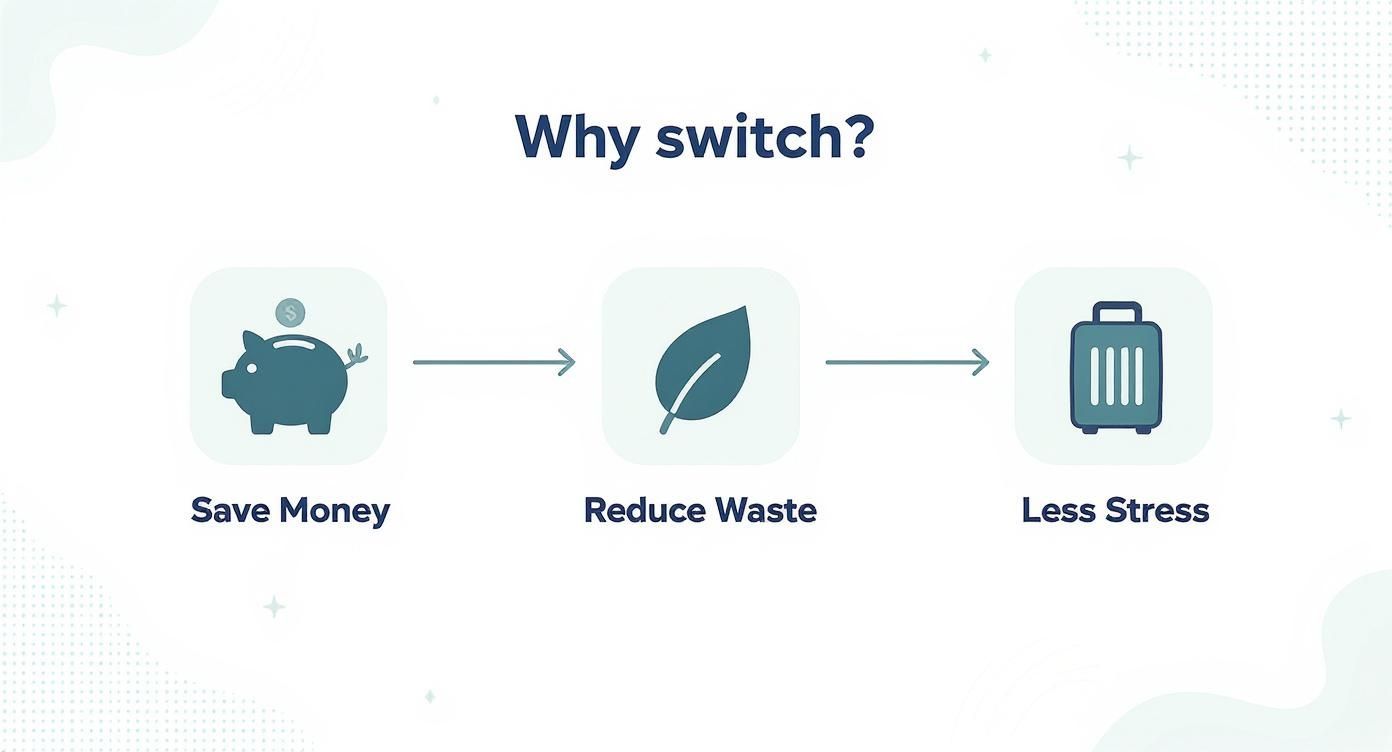 Why switch?

$

Save Money

Reduce Waste

Less Stress